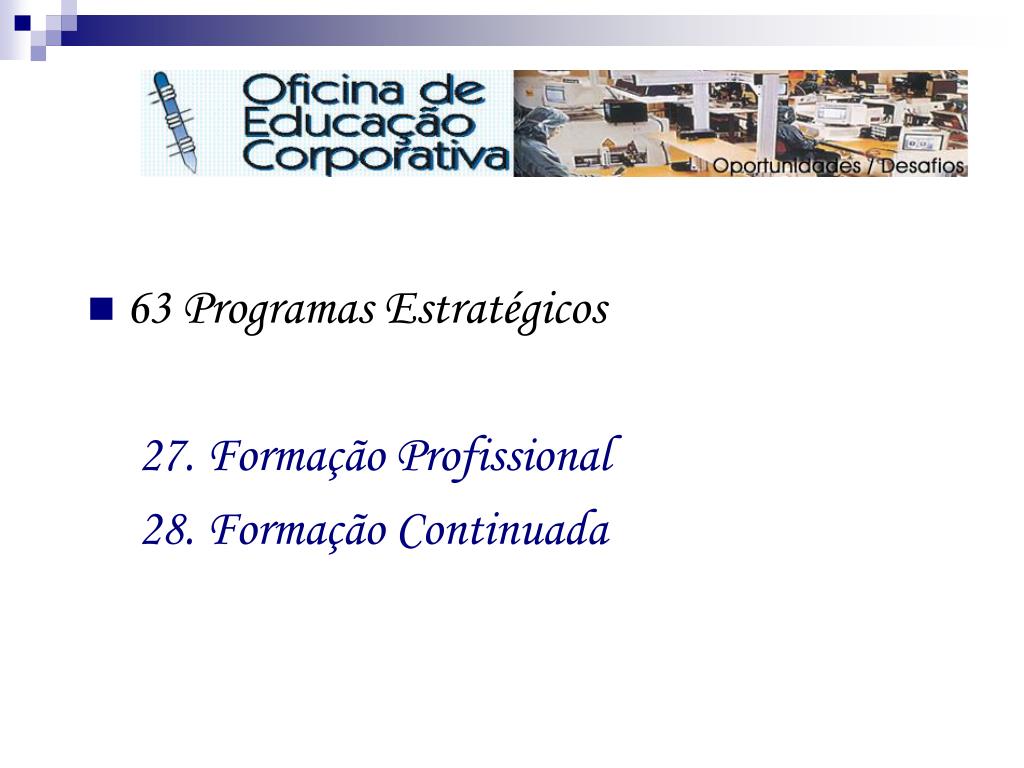 Oficina de Educação Corporativa

Oportunidades / Desafios

63 Programas Estratégicos

27. Formação Profissional

28. Formação Continuada